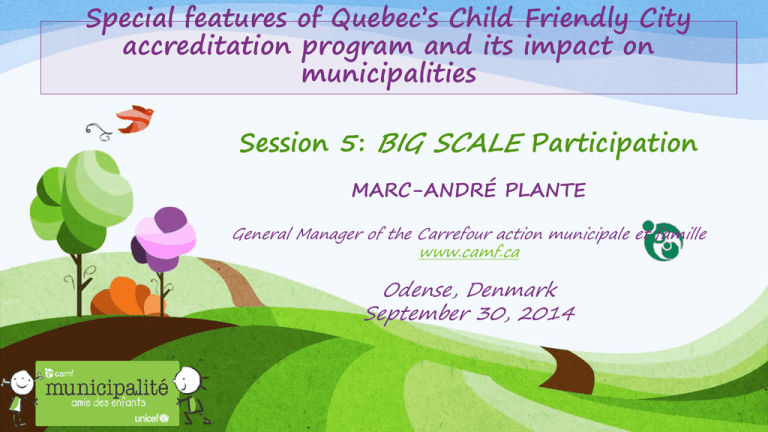 Special features of Quebec's Child Friendly City accreditation program and its impact on municipalities

Session 5: BIG SCALE Participation

MARC-ANDRÉ PLANTE

General Manager of the Carrefour action municipale et famille
www.camf.ca

Odense, Denmark
September 30, 2014

camf
municipalité
amie des enfants
unicef